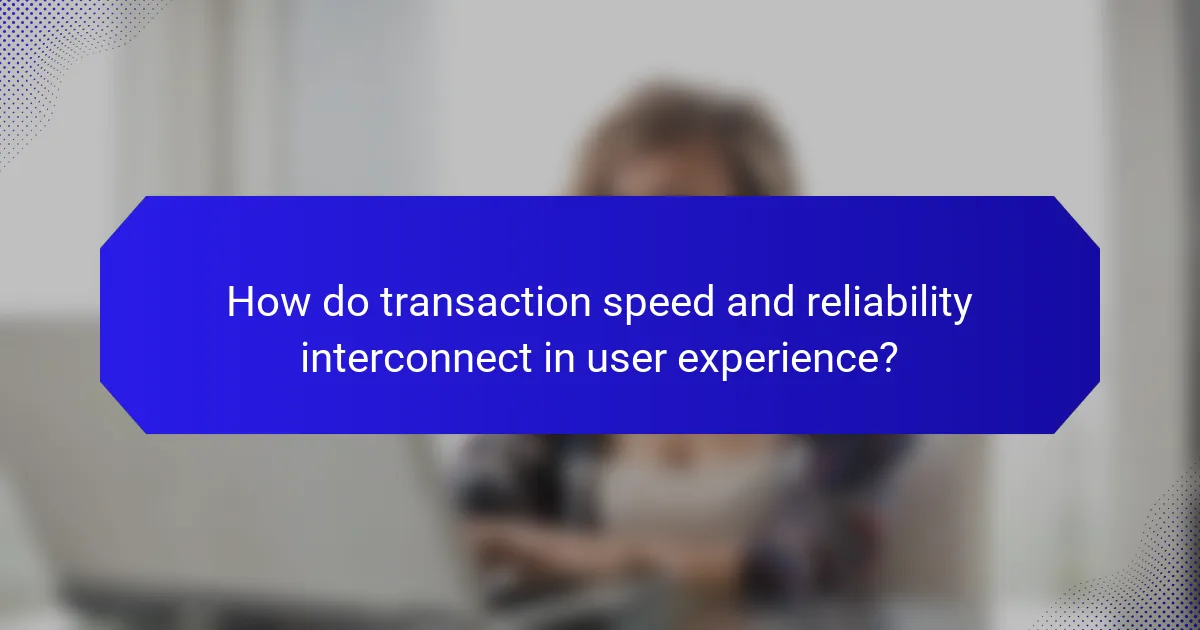 How do transaction speed and reliability interconnect in user experience?